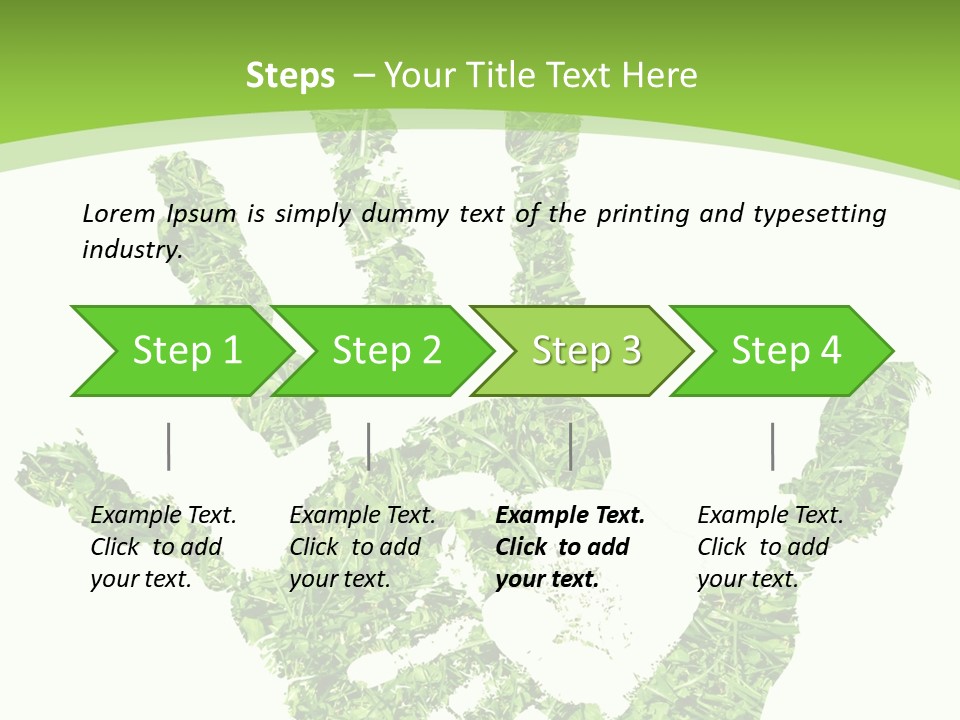 Steps – Your Title Text Here

Lorem Ipsum is simply dummy text of the printing and typesetting industry.

Step 1

Step 2

Step 3

Step 4

Example Text. Click to add your text.

Example Text. Click to add your text.

Example Text. Click to add your text.

Example Text. Click to add your text.